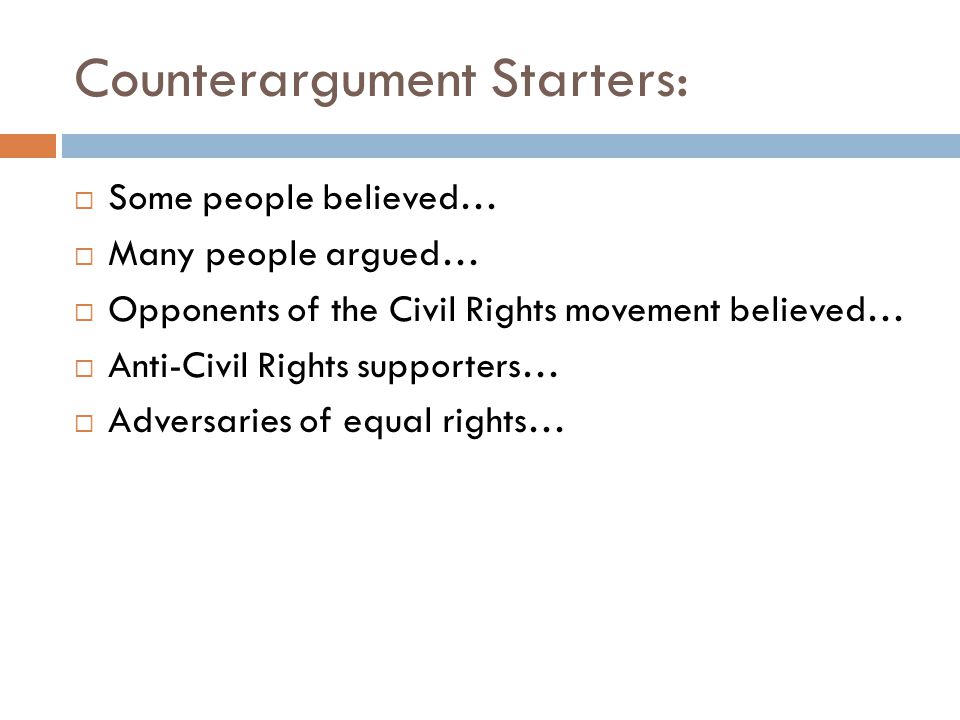 Counterargument Starters:

□ Some people believed…
□ Many people argued…
□ Opponents of the Civil Rights movement believed…
□ Anti-Civil Rights supporters…
□ Adversaries of equal rights…